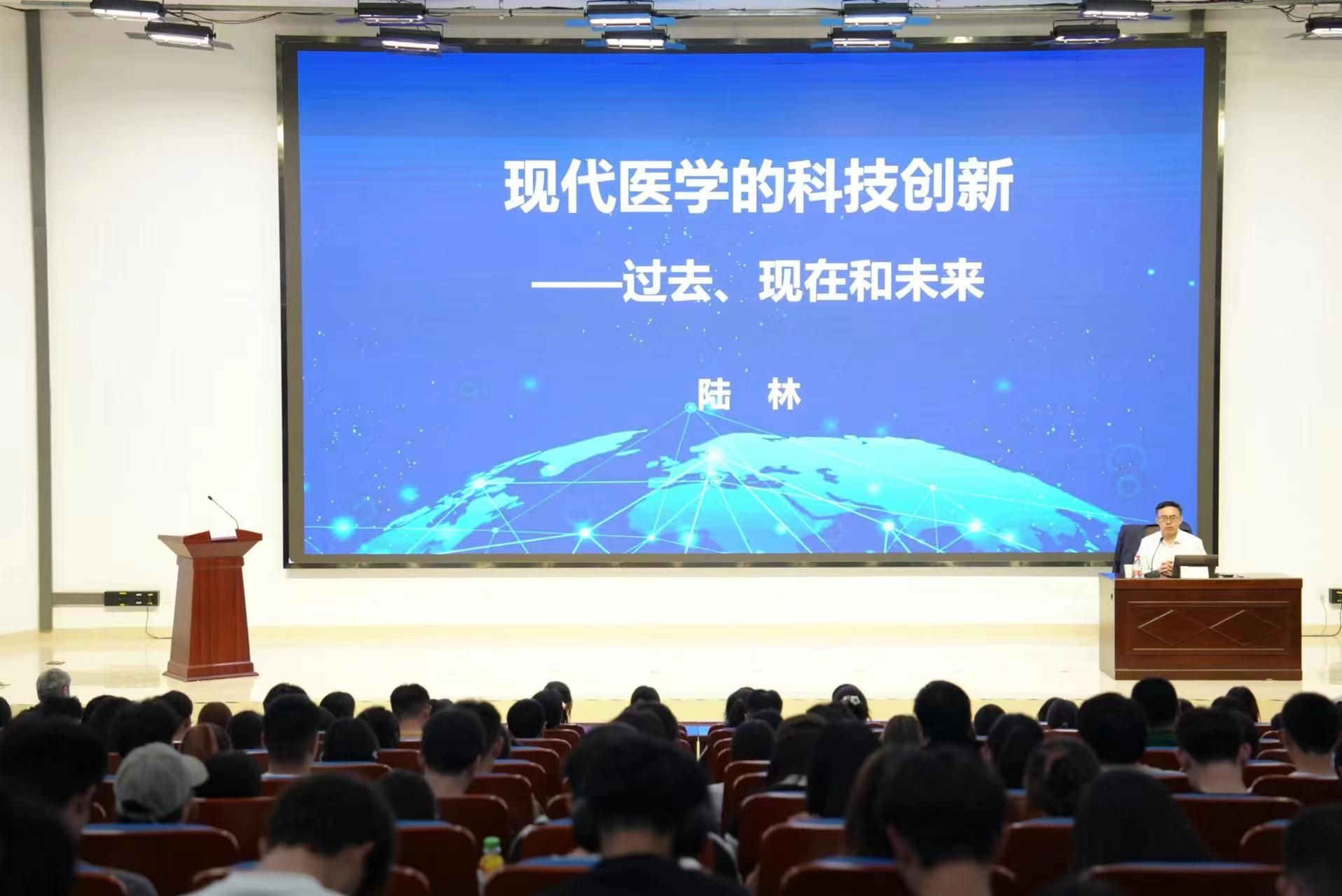 现代医学的科技创新

——过去、现在和未来

陆 林